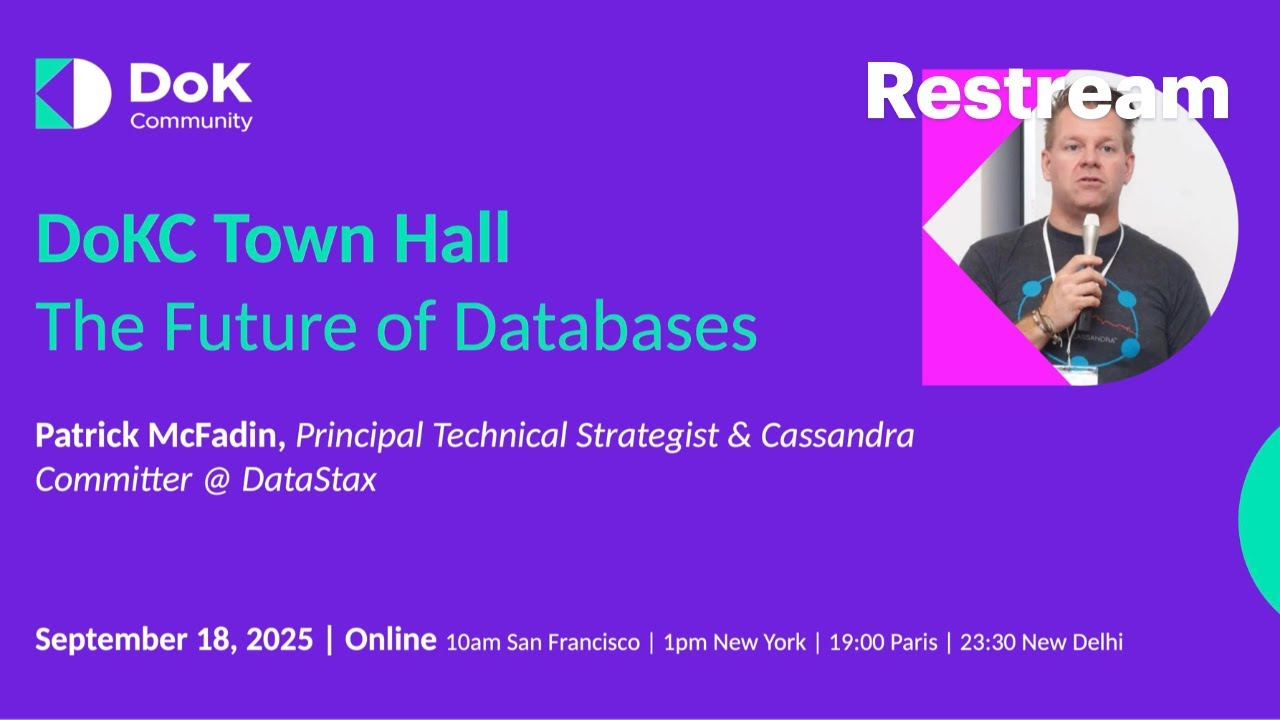 DoK
Community

Restream

DoKC Town Hall
The Future of Databases

Patrick McFadin, Principal Technical Strategist & Cassandra Committer @ DataStax

September 18, 2025 | Online 10am San Francisco | 1pm New York | 19:00 Paris | 23:30 New Delhi